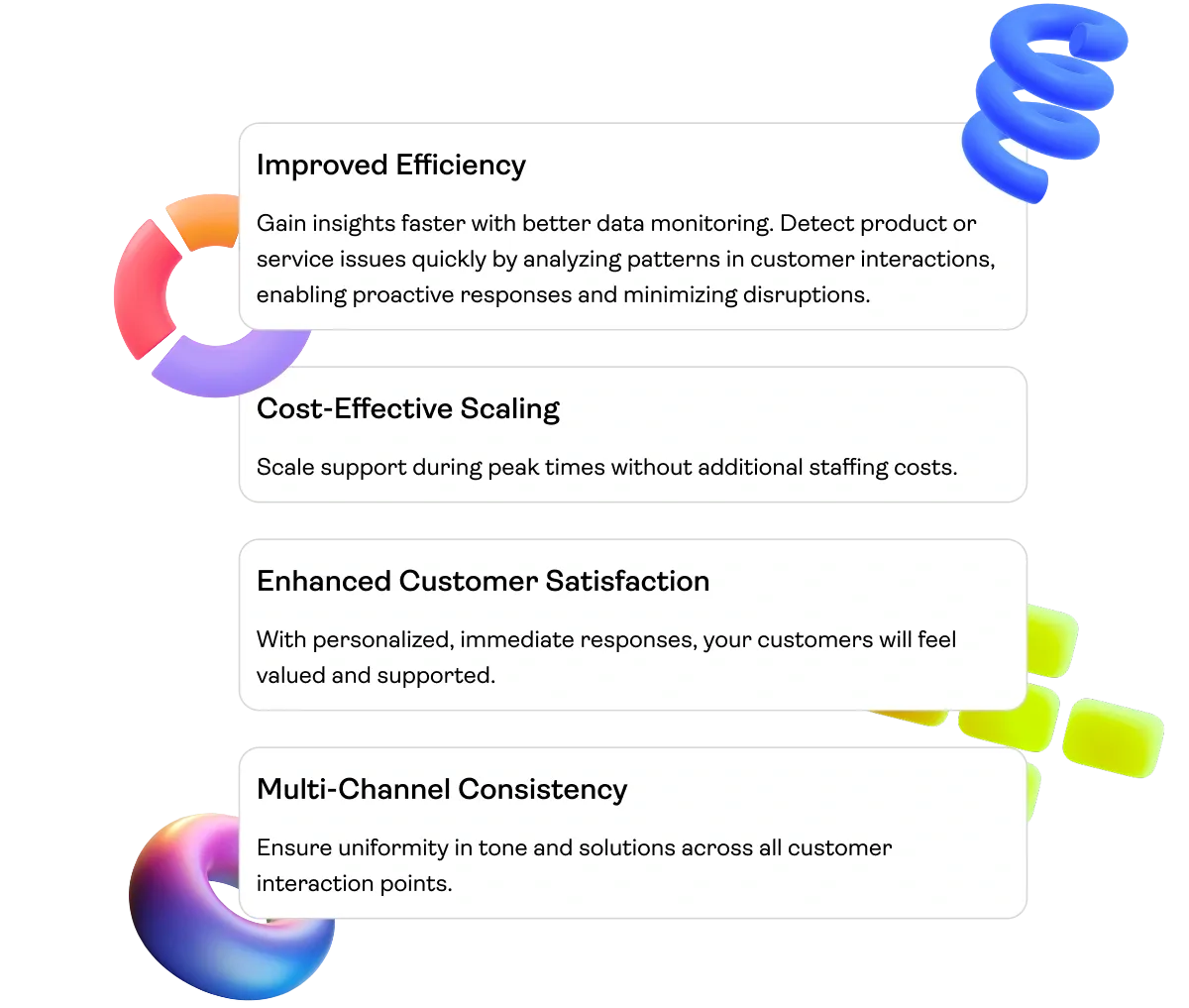 Improved Efficiency

Gain insights faster with better data monitoring. Detect product or service issues quickly by analyzing patterns in customer interactions, enabling proactive responses and minimizing disruptions.

Cost-Effective Scaling

Scale support during peak times without additional staffing costs.

Enhanced Customer Satisfaction

With personalized, immediate responses, your customers will feel valued and supported.

Multi-Channel Consistency

Ensure uniformity in tone and solutions across all customer interaction points.